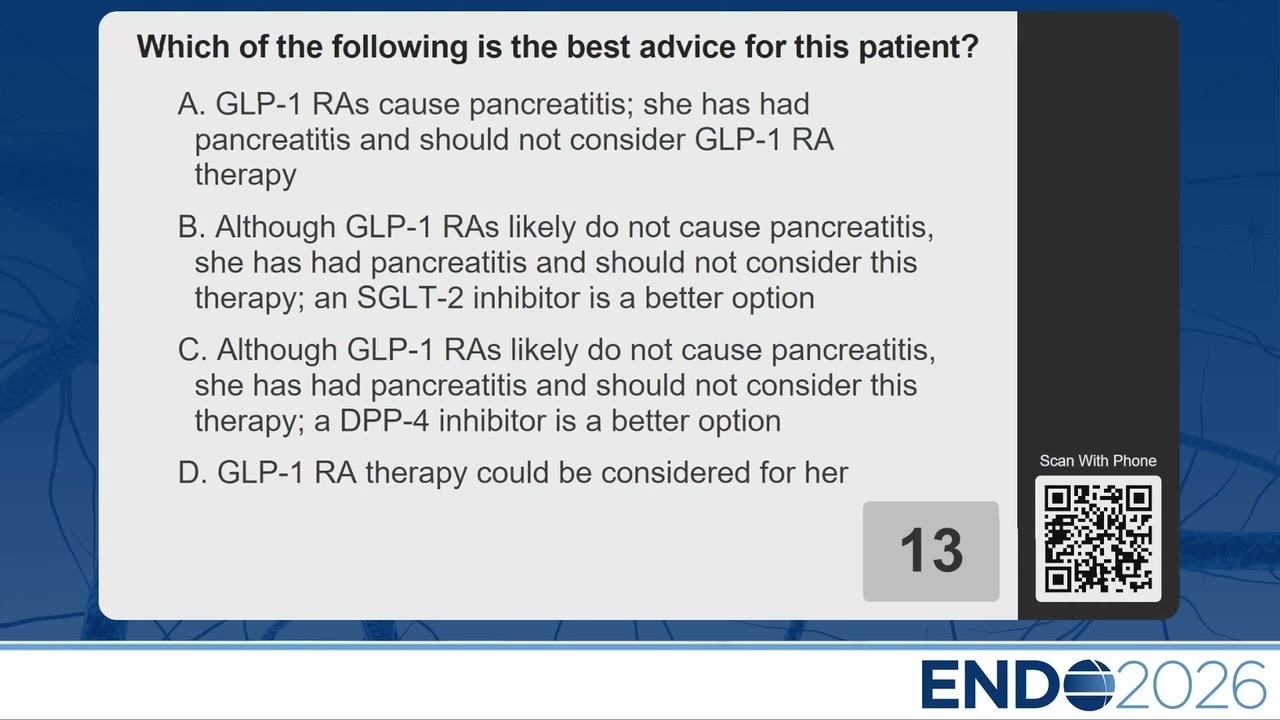 Which of the following is the best advice for this patient?

A. GLP-1 RAs cause pancreatitis; she has had pancreatitis and should not consider GLP-1 RA therapy

B. Although GLP-1 RAs likely do not cause pancreatitis, she has had pancreatitis and should not consider this therapy; an SGLT-2 inhibitor is a better option

C. Although GLP-1 RAs likely do not cause pancreatitis, she has had pancreatitis and should not consider this therapy; a DPP-4 inhibitor is a better option

D. GLP-1 RA therapy could be considered for her

13

Scan With Phone

ENDO2026